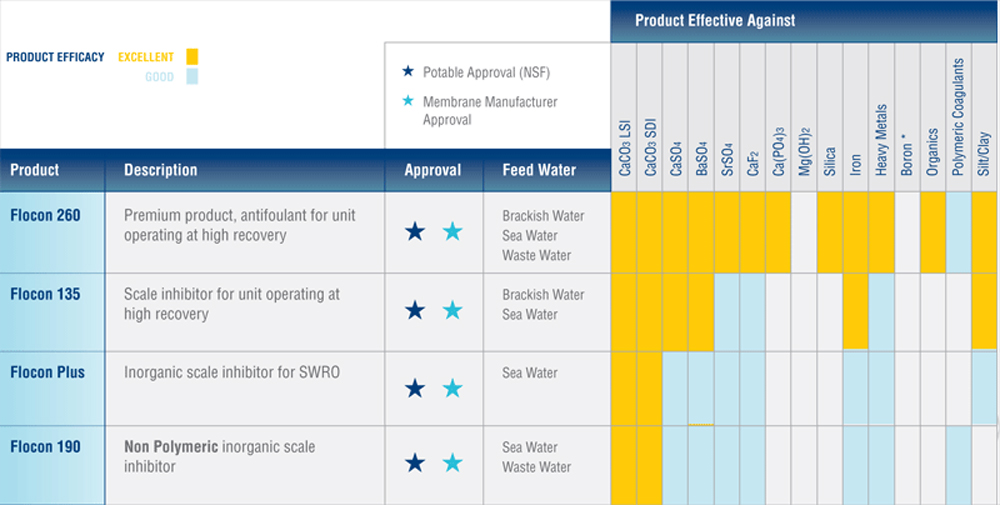 PRODUCT EFFICACY EXCELLENT
GOOD

★ Potable Approval (NSF)
★ Membrane Manufacturer Approval

Product Effective Against

| Product | Description | Approval | Feed Water | $CaCO_3$ LSI | $CaCO_3$ SDI | $CaSO_4$ | $BaSO_4$ | $SrSO_4$ | $CaF_2$ | $Ca(PO_4)_3$ | $Mg(OH)_2$ | Silica | Iron | Heavy Metals | Boron * | Organics | Polymeric Coagulants | Silt/Clay |
|---|---|---|---|---|---|---|---|---|---|---|---|---|---|---|---|---|---|---|
| Flocon 260 | Premium product, antifoulant for unit operating at high recovery | ★ ★ | Brackish Water Sea Water Waste Water | | | | | | | | | | | | | | | |
| Flocon 135 | Scale inhibitor for unit operating at high recovery | ★ ★ | Brackish Water Sea Water | | | | | | | | | | | | | | | |
| Flocon Plus | Inorganic scale inhibitor for SWRO | ★ ★ | Sea Water | | | | | | | | | | | | | | | |
| Flocon 190 | Non Polymeric inorganic scale inhibitor | ★ ★ | Sea Water Waste Water | | | | | | | | | | | | | | | |